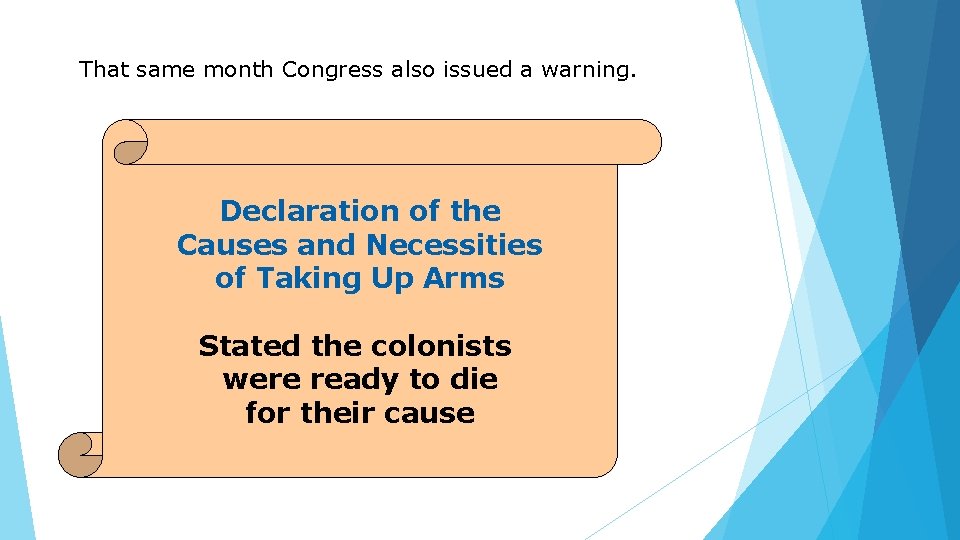 That same month Congress also issued a warning.

Declaration of the Causes and Necessities of Taking Up Arms

Stated the colonists were ready to die for their cause